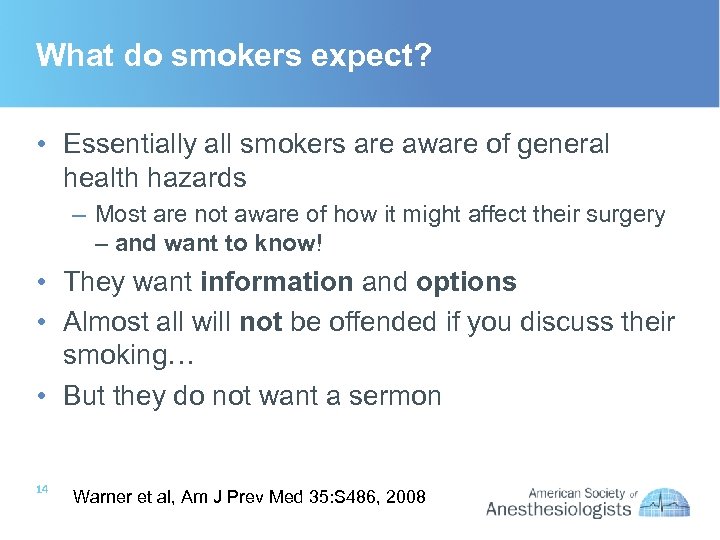 What do smokers expect?

• Essentially all smokers are aware of general health hazards

– Most are not aware of how it might affect their surgery – and want to know!

• They want information and options

• Almost all will not be offended if you discuss their smoking…

• But they do not want a sermon

14

Warner et al, Am J Prev Med 35:S486, 2008

American Society of Anesthesiologists